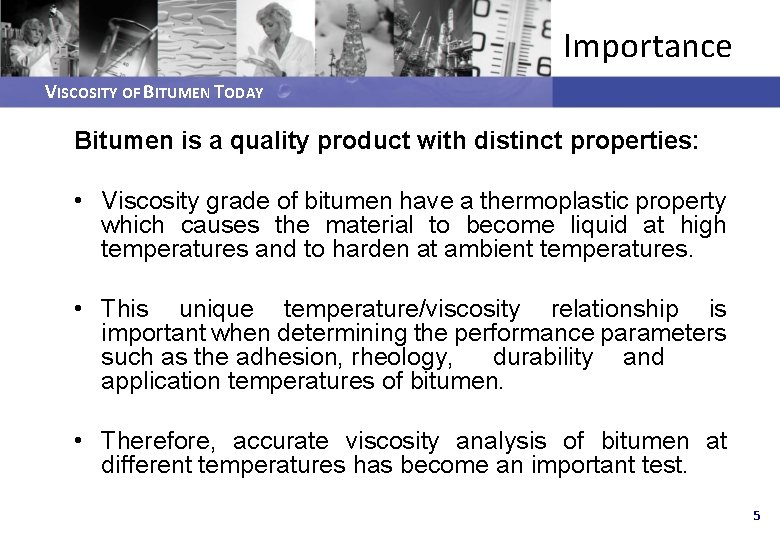 Importance

VISCOSITY OF BITUMEN TODAY

Bitumen is a quality product with distinct properties:

• Viscosity grade of bitumen have a thermoplastic property which causes the material to become liquid at high temperatures and to harden at ambient temperatures.

• This unique temperature/viscosity relationship is important when determining the performance parameters such as the adhesion, rheology, durability and application temperatures of bitumen.

• Therefore, accurate viscosity analysis of bitumen at different temperatures has become an important test.

5